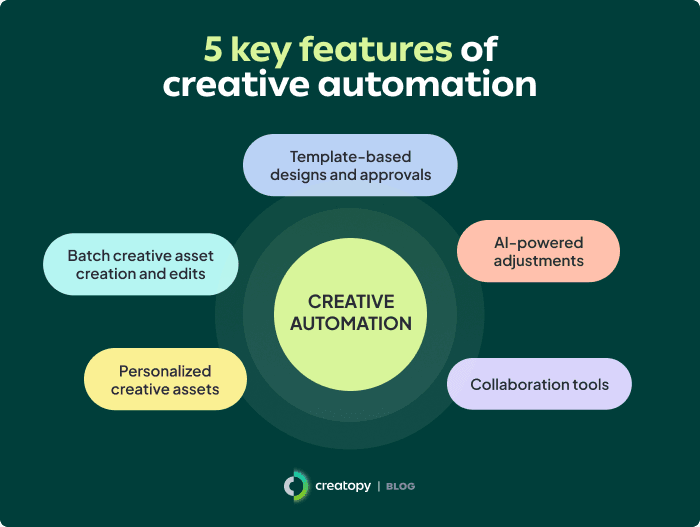 5 key features of creative automation

Template-based designs and approvals

Batch creative asset creation and edits

AI-powered adjustments

CREATIVE AUTOMATION

Personalized creative assets

Collaboration tools

creatopy | BLOG